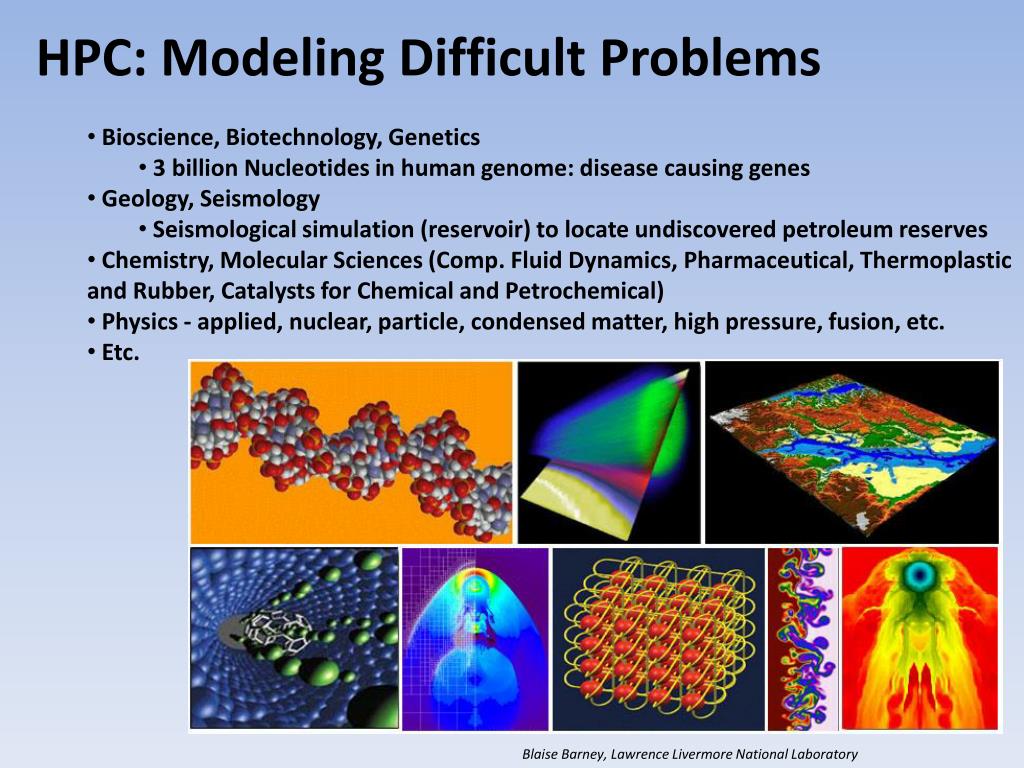 HPC: Modeling Difficult Problems

• Bioscience, Biotechnology, Genetics
• 3 billion Nucleotides in human genome: disease causing genes
• Geology, Seismology
• Seismological simulation (reservoir) to locate undiscovered petroleum reserves
• Chemistry, Molecular Sciences (Comp. Fluid Dynamics, Pharmaceutical, Thermoplastic and Rubber, Catalysts for Chemical and Petrochemical)
• Physics - applied, nuclear, particle, condensed matter, high pressure, fusion, etc.
• Etc.

Blaise Barney, Lawrence Livermore National Laboratory